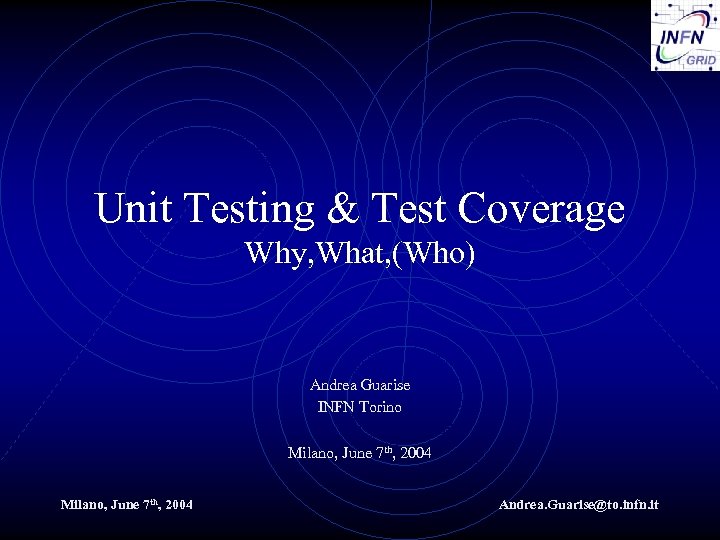 INFN GRID

Unit Testing & Test Coverage
Why,What,(Who)

Andrea Guarise
INFN Torino

Milano, June 7$^{th}$, 2004

Milano, June 7$^{th}$, 2004

Andrea.Guarise@to.infn.it